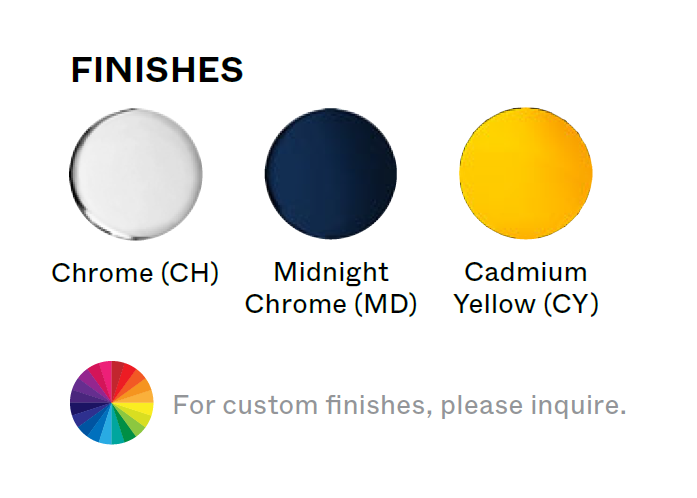 FINISHES

Chrome (CH)

Midnight Chrome (MD)

Cadmium Yellow (CY)

For custom finishes, please inquire.